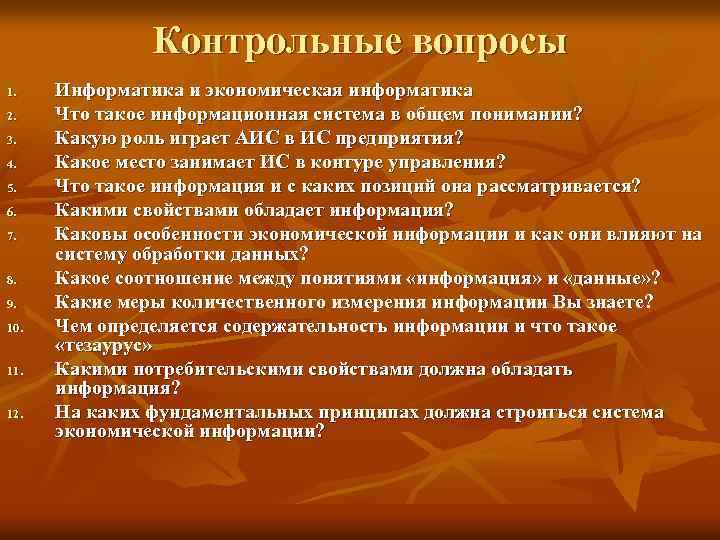 Контрольные вопросы

1. Информатика и экономическая информатика
2. Что такое информационная система в общем понимании?
3. Какую роль играет АИС в ИС предприятия?
4. Какое место занимает ИС в контуре управления?
5. Что такое информация и с каких позиций она рассматривается?
6. Какими свойствами обладает информация?
7. Каковы особенности экономической информации и как они влияют на систему обработки данных?
8. Какое соотношение между понятиями «информация» и «данные»?
9. Какие меры количественного измерения информации Вы знаете?
10. Чем определяется содержательность информации и что такое «тезаурус»
11. Какими потребительскими свойствами должна обладать информация?
12. На каких фундаментальных принципах должна строиться система экономической информации?